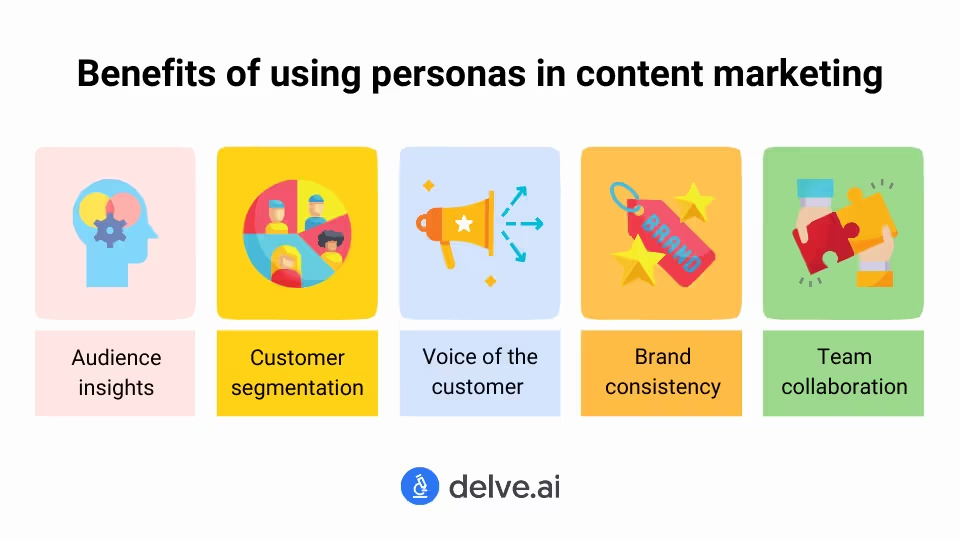 Benefits of using personas in content marketing

BRAND

Audience insights

Customer segmentation

Voice of the customer

Brand consistency

Team collaboration

delve.ai